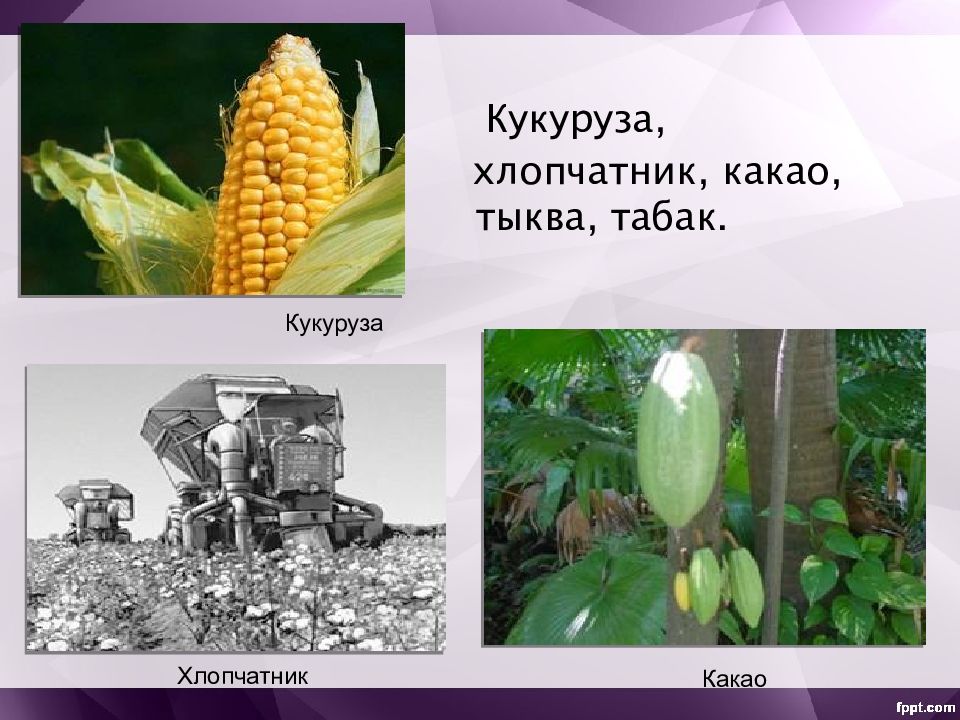 Кукуруза, хлопчатник, какао, тыква, табак.

Кукуруза

Хлопчатник

Какао

fppt.com